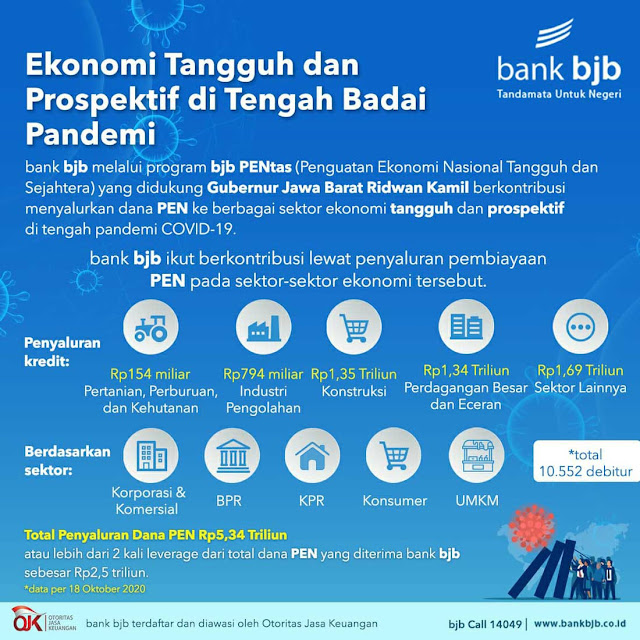 Ekonomi Tangguh dan Prospektif di Tengah Badai Pandemi

bank bjb
Tandamata Untuk Negeri

bank bjb melalui program bjb PENtas (Penguatan Ekonomi Nasional Tangguh dan Sejahtera) yang didukung Gubernur Jawa Barat Ridwan Kamil berkontribusi menyalurkan dana PEN ke berbagai sektor ekonomi tangguh dan prospektif di tengah pandemi COVID-19.

bank bjb ikut berkontribusi lewat penyaluran pembiayaan PEN pada sektor-sektor ekonomi tersebut.

Penyaluran kredit:

Rp154 miliar
Pertanian, Perburuan, dan Kehutanan

Rp794 miliar
Industri Pengolahan

Rp1,35 Triliun
Konstruksi

Rp1,34 Triliun
Perdagangan Besar dan Eceran

Rp1,69 Triliun
Sektor Lainnya

Berdasarkan sektor:

Korporasi & Komersial

BPR

KPR

Konsumer

UMKM

*total 10.552 debitur

Total Penyaluran Dana PEN Rp5,34 Triliun
atau lebih dari 2 kali leverage dari total dana PEN yang diterima bank bjb sebesar Rp2,5 triliun.
*data per 18 Oktober 2020

OJK OTORITAS JASA KEUANGAN

bank bjb terdaftar dan diawasi oleh Otoritas Jasa Keuangan

bjb Call 14049 | www.bankbjb.co.id